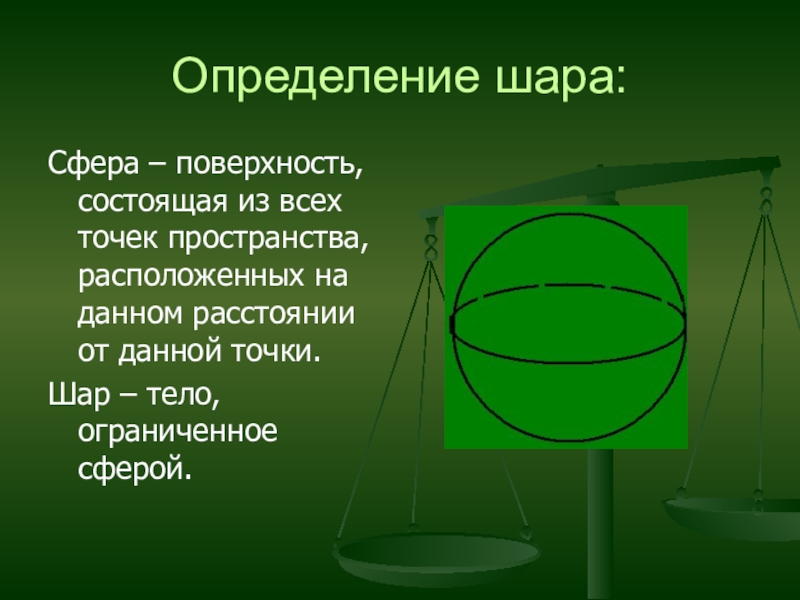 Определение шара:

Сфера – поверхность, состоящая из всех точек пространства, расположенных на данном расстоянии от данной точки.

Шар – тело, ограниченное сферой.